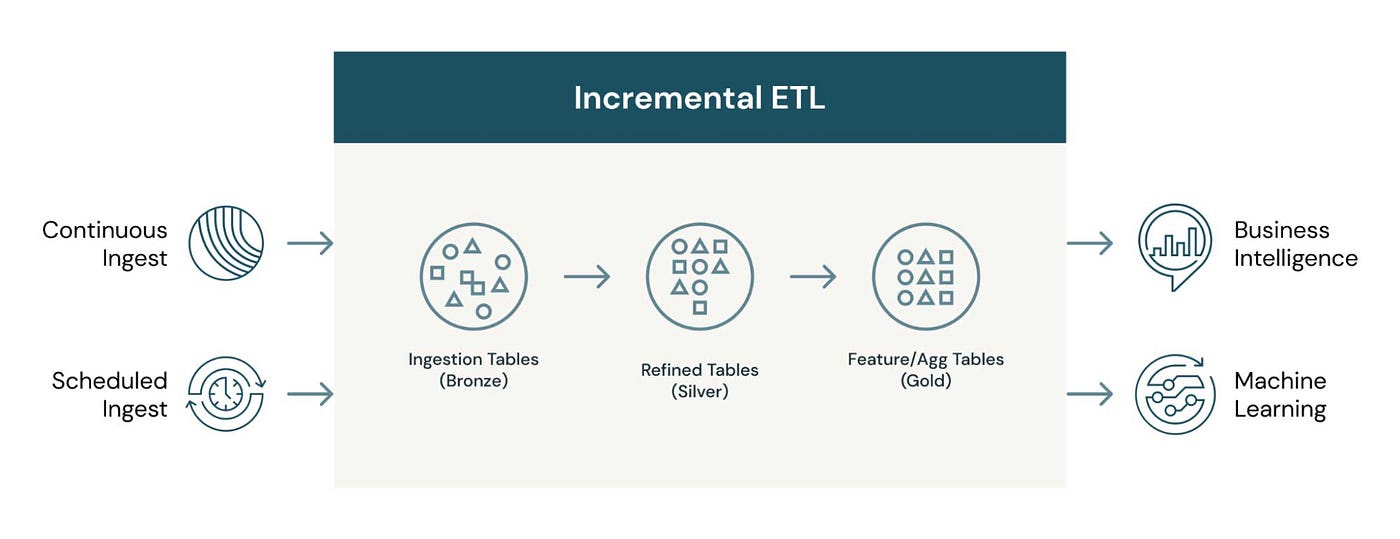 Incremental ETL

Continuous Ingest

Scheduled Ingest

Ingestion Tables (Bronze)

Refined Tables (Silver)

Feature/Agg Tables (Gold)

Business Intelligence

Machine Learning